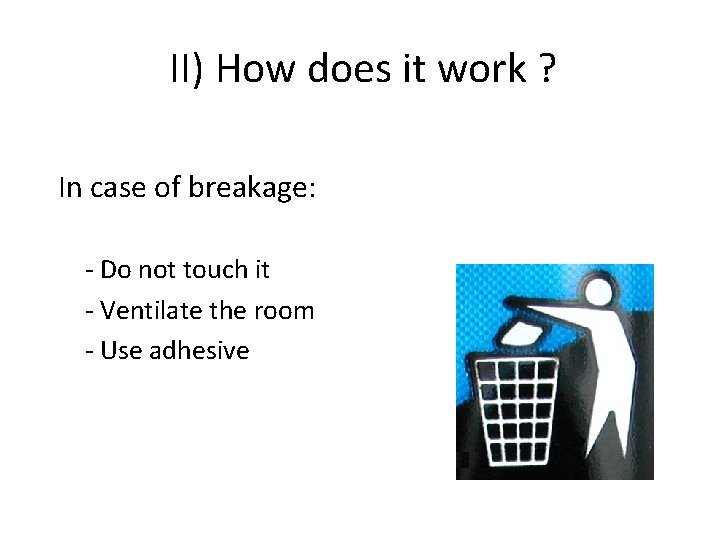 II) How does it work ?

In case of breakage:

- Do not touch it
- Ventilate the room
- Use adhesive